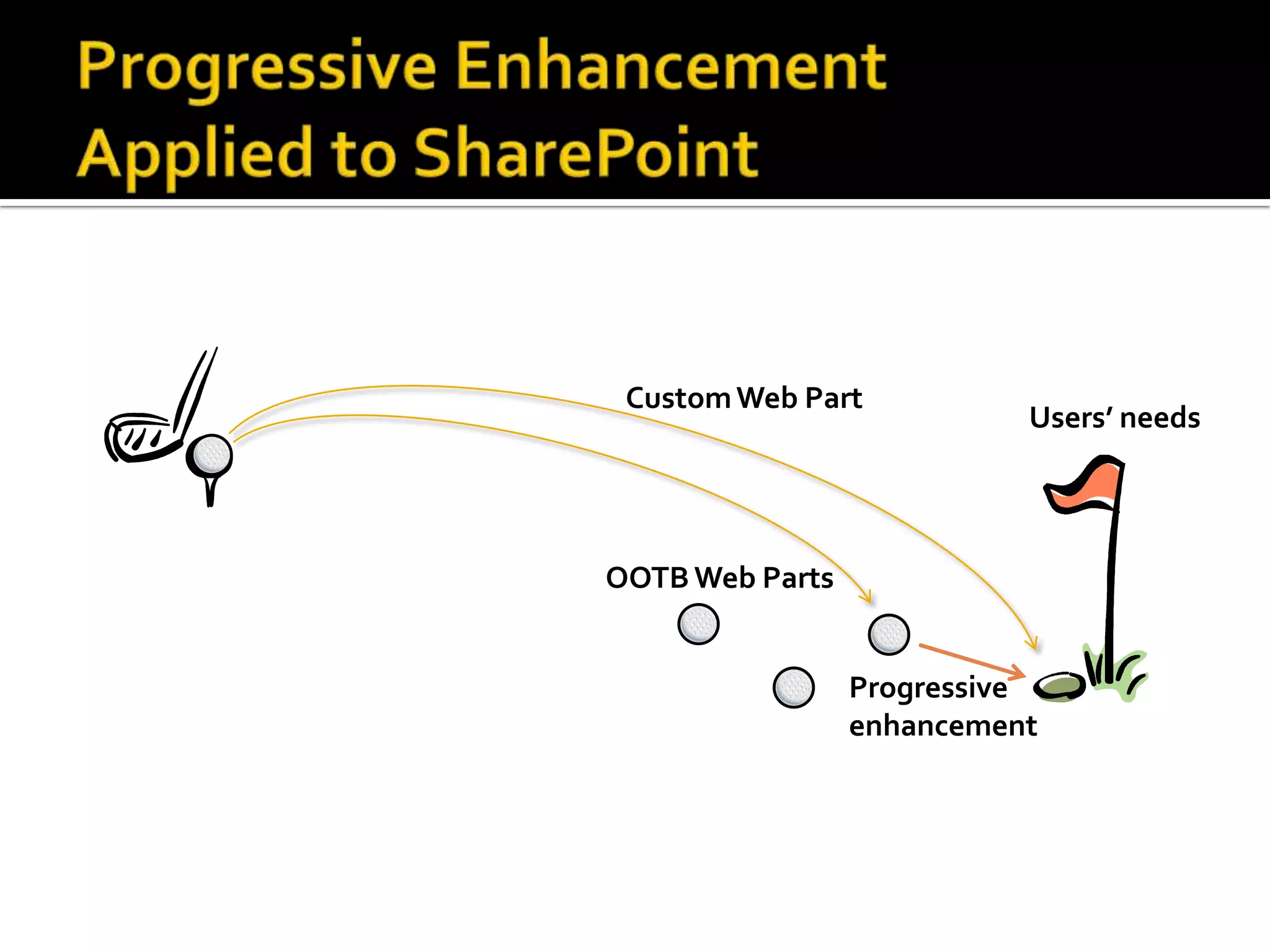 Progressive Enhancement Applied to SharePoint

Custom Web Part

Users' needs

OOTB Web Parts

Progressive enhancement